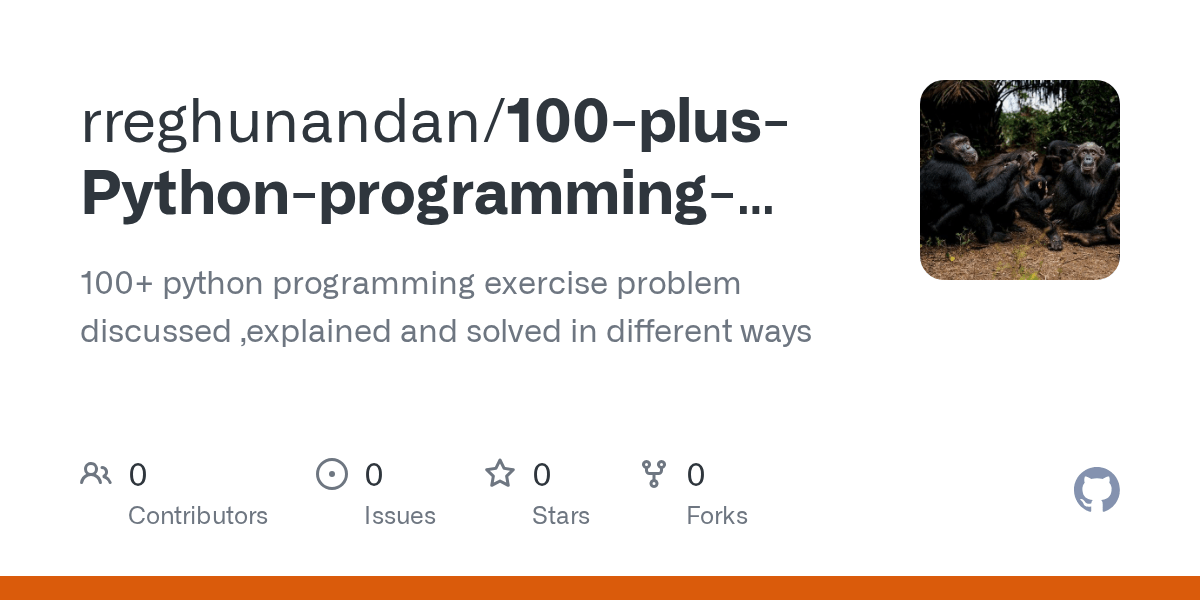 rreghunandan/100-plus-Python-programming-...

100+ python programming exercise problem discussed ,explained and solved in different ways

0
Contributors

0
Issues

0
Stars

0
Forks